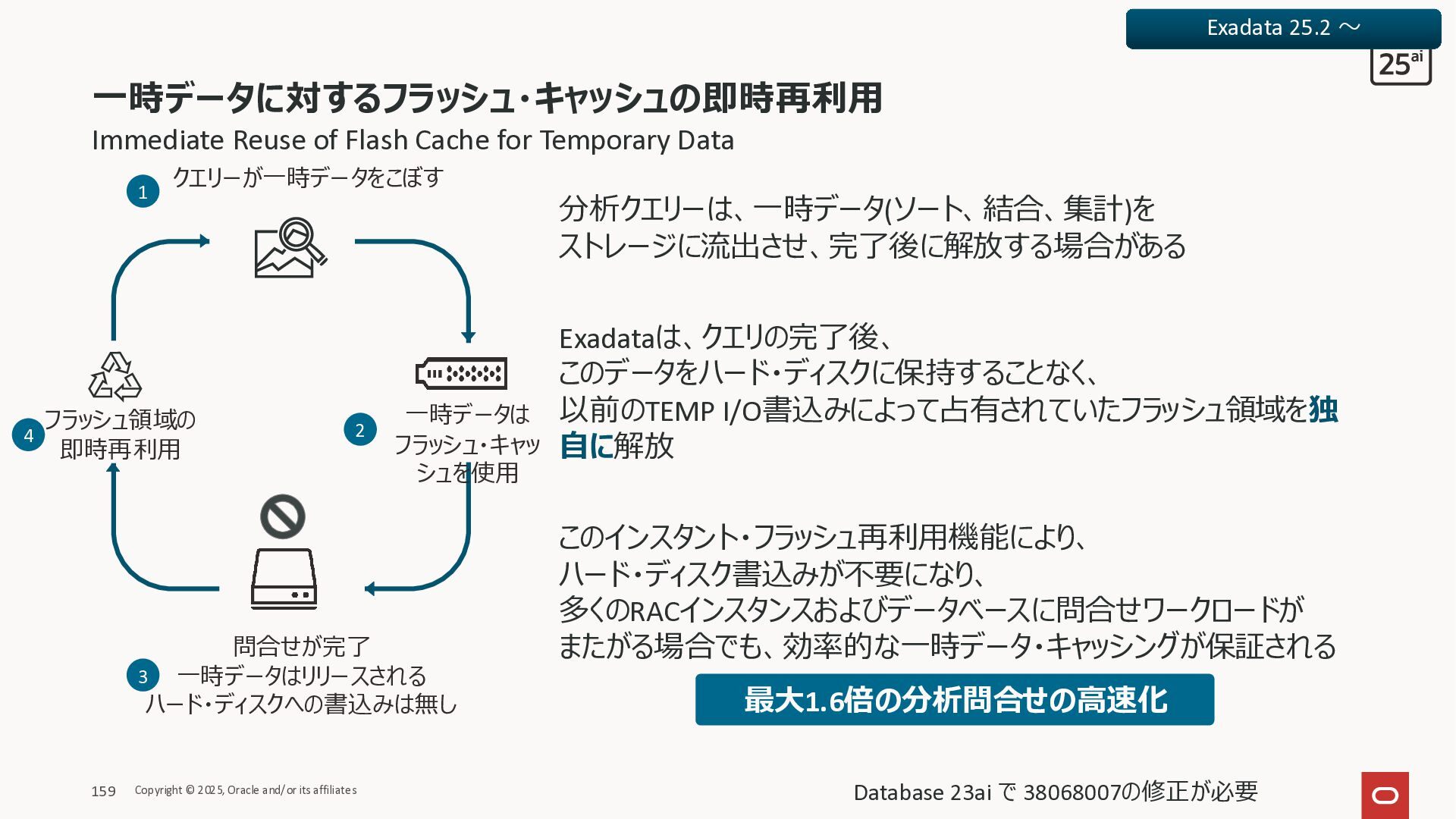 Exadata 25.2 ～

25ai

一時データに対するフラッシュ・キャッシュの即時再利用

Immediate Reuse of Flash Cache for Temporary Data

1 クエリーが一時データをこぼす

2 一時データはフラッシュ・キャッシュを使用

3 問合せが完了 一時データはリリースされる ハード・ディスクへの書込みは無し

4 フラッシュ領域の即時再利用

分析クエリーは、一時データ(ソート、結合、集計)をストレージに流出させ、完了後に解放する場合がある

Exadataは、クエリの完了後、このデータをハード・ディスクに保持することなく、以前のTEMP I/O書込みによって占有されていたフラッシュ領域を独自に解放

このインスタント・フラッシュ再利用機能により、ハード・ディスク書込みが不要になり、多くのRACインスタンスおよびデータベースに問合せワークロードがまたがる場合でも、効率的な一時データ・キャッシングが保証される

最大1.6倍の分析問合せの高速化

159 Copyright © 2025, Oracle and/or its affiliates

Database 23ai で 38068007の修正が必要